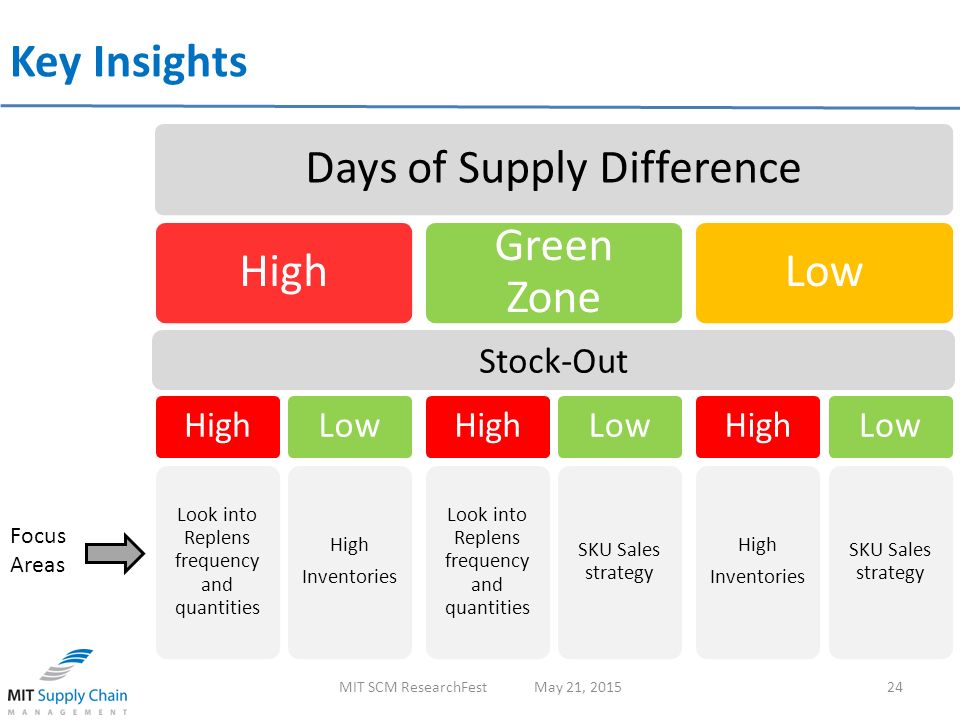 Key Insights

Days of Supply Difference

High

Green Zone

Low

Stock-Out

High

Low

High

Low

High

Low

Focus Areas

Look into Replens frequency and quantities

High Inventories

Look into Replens frequency and quantities

SKU Sales strategy

High Inventories

SKU Sales strategy

MIT Supply Chain MANAGEMENT

MIT SCM ResearchFest May 21, 2015

24